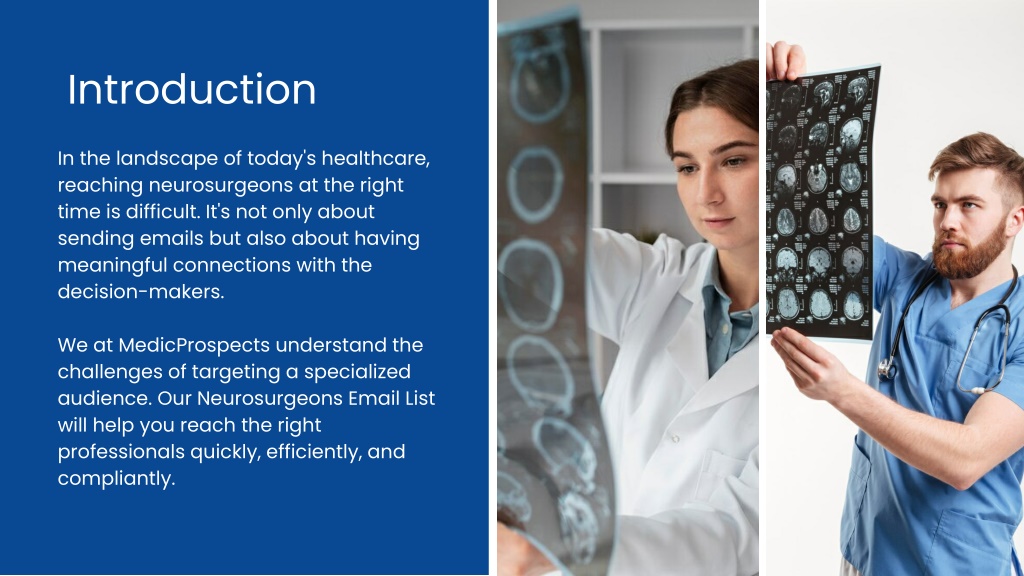 Introduction

In the landscape of today's healthcare, reaching neurosurgeons at the right time is difficult. It's not only about sending emails but also about having meaningful connections with the decision-makers.

We at MedicProspects understand the challenges of targeting a specialized audience. Our Neurosurgeons Email List will help you reach the right professionals quickly, efficiently, and compliantly.